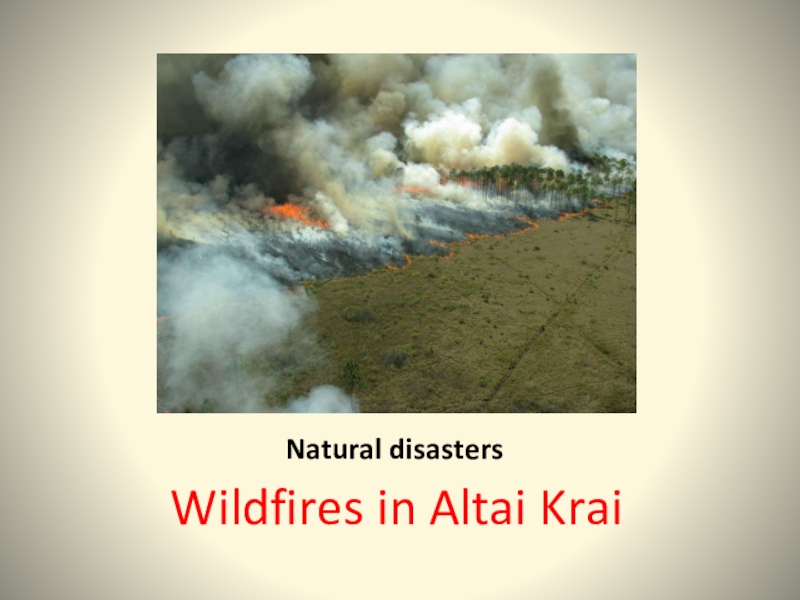 Natural disasters

Wildfires in Altai Krai